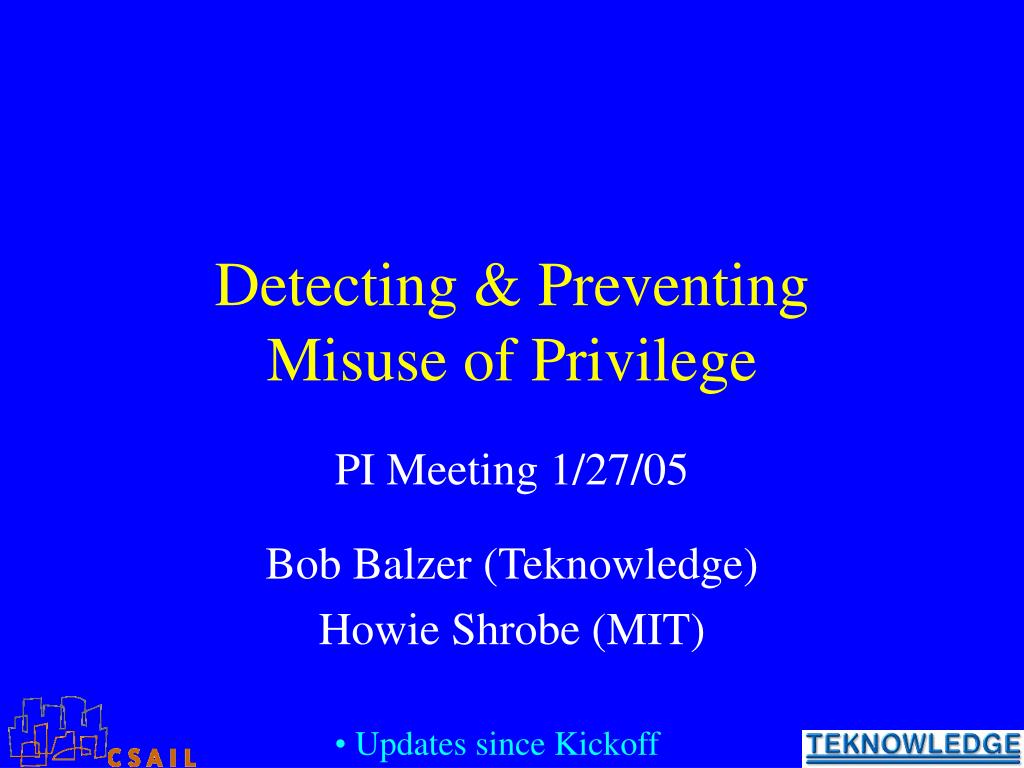 Detecting & Preventing Misuse of Privilege

PI Meeting 1/27/05

Bob Balzer (Teknowledge)

Howie Shrobe (MIT)

CSAIL

• Updates since Kickoff

TEKNOWLEDGE